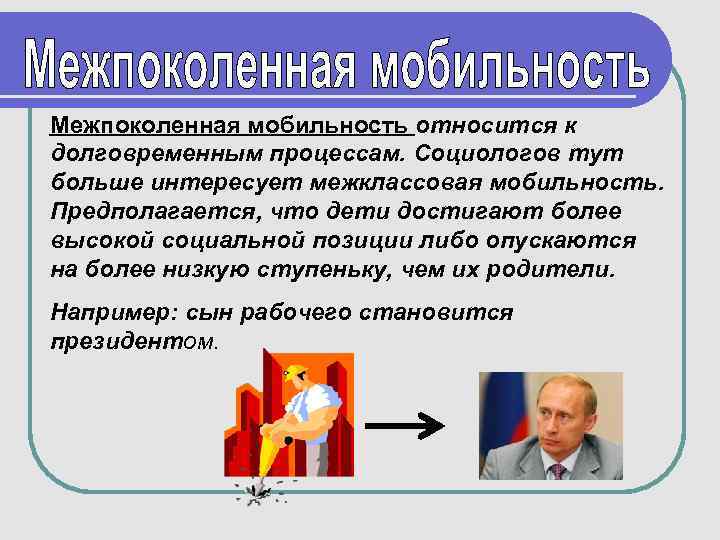 Межпоколенная мобильность

Межпоколенная мобильность относится к долговременным процессам. Социологов тут больше интересует межклассовая мобильность. Предполагается, что дети достигают более высокой социальной позиции либо опускаются на более низкую ступеньку, чем их родители.

Например: сын рабочего становится президентом.